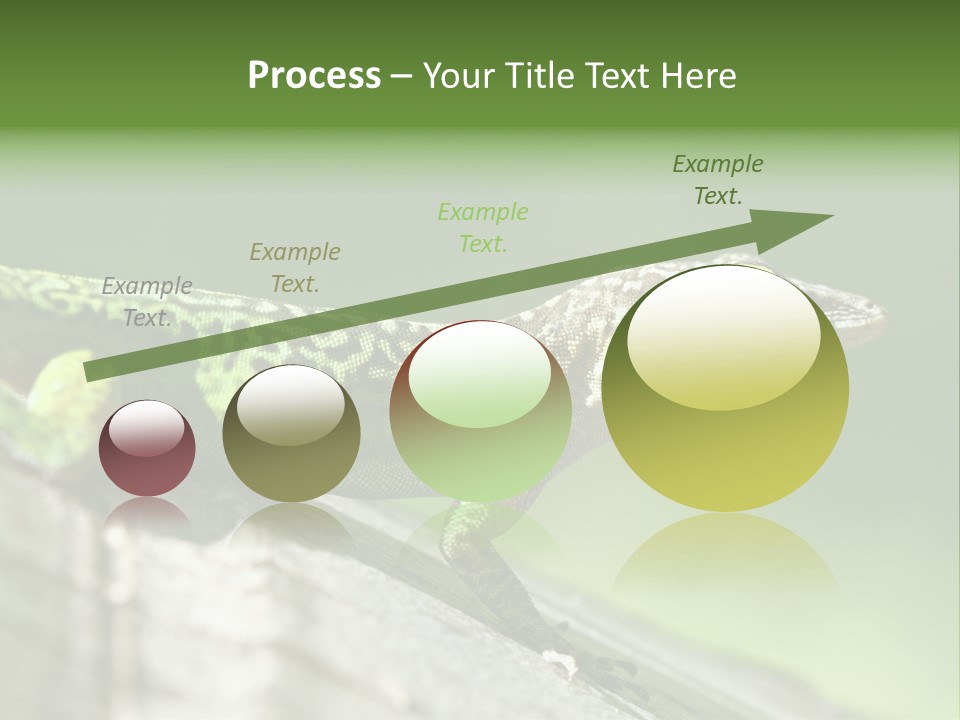 Process – Your Title Text Here

Example Text.

Example Text.

Example Text.

Example Text.